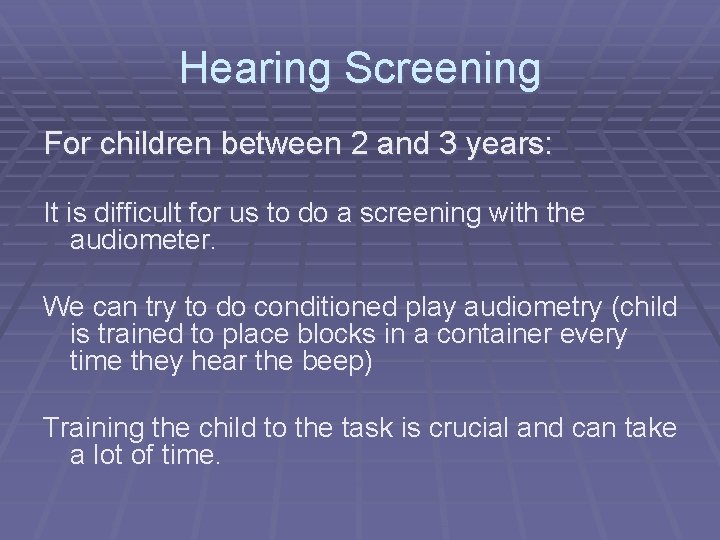 Hearing Screening

For children between 2 and 3 years:

It is difficult for us to do a screening with the audiometer.

We can try to do conditioned play audiometry (child is trained to place blocks in a container every time they hear the beep)

Training the child to the task is crucial and can take a lot of time.